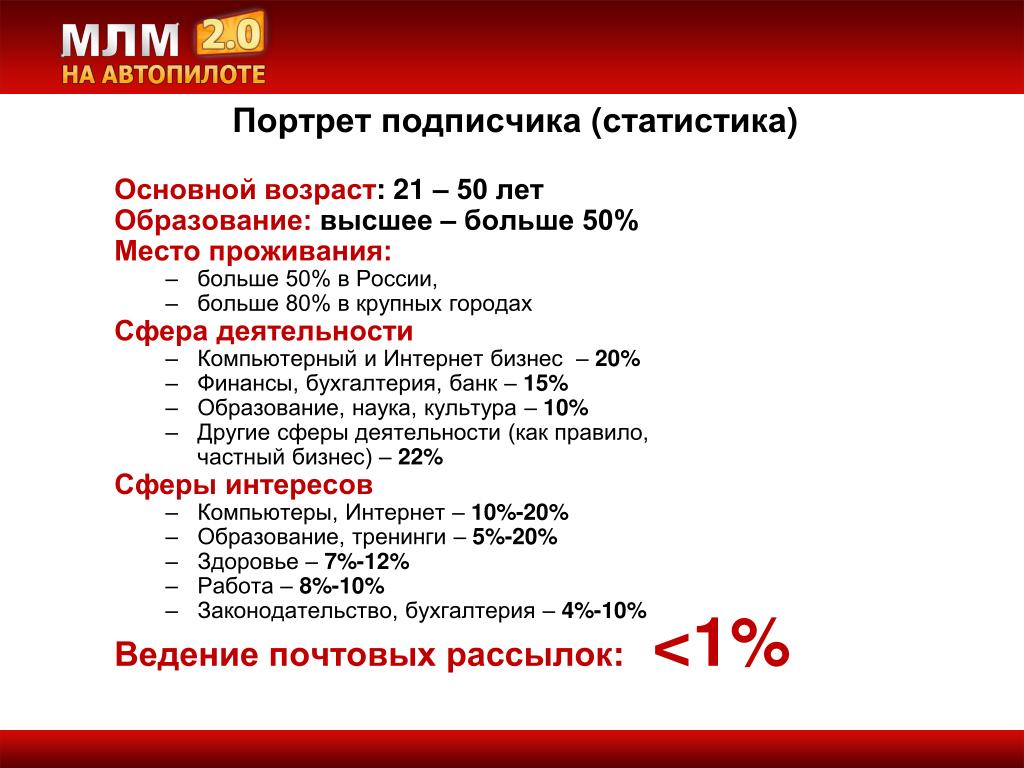 МЛМ 2.0
НА АВТОПИЛОТЕ

Портрет подписчика (статистика)

Основной возраст: 21 – 50 лет
Образование: высшее – больше 50%
Место проживания:
– больше 50% в России,
– больше 80% в крупных городах
Сфера деятельности
– Компьютерный и Интернет бизнес – 20%
– Финансы, бухгалтерия, банк – 15%
– Образование, наука, культура – 10%
– Другие сферы деятельности (как правило, частный бизнес) – 22%
Сферы интересов
– Компьютеры, Интернет – 10%-20%
– Образование, тренинги – 5%-20%
– Здоровье – 7%-12%
– Работа – 8%-10%
– Законодательство, бухгалтерия – 4%-10%
Ведение почтовых рассылок: <1%